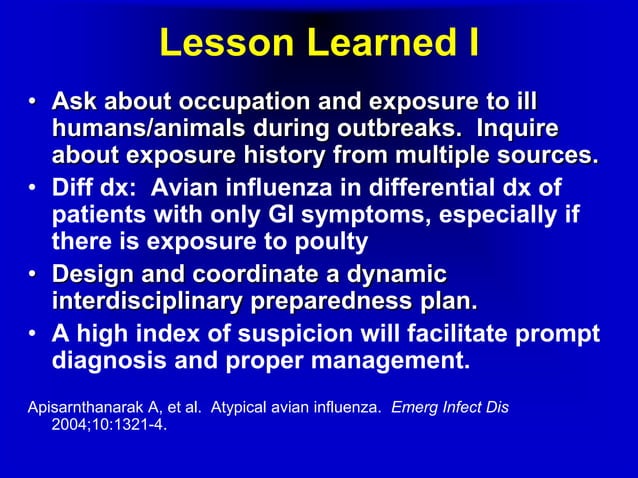 Lesson Learned I

• Ask about occupation and exposure to ill humans/animals during outbreaks. Inquire about exposure history from multiple sources.
• Diff dx: Avian influenza in differential dx of patients with only GI symptoms, especially if there is exposure to poulty
• Design and coordinate a dynamic interdisciplinary preparedness plan.
• A high index of suspicion will facilitate prompt diagnosis and proper management.

Apisarnthanarak A, et al. Atypical avian influenza. Emerg Infect Dis 2004;10:1321-4.